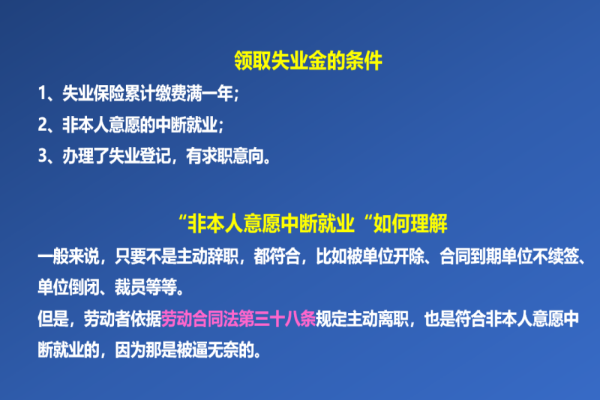 领取失业金的条件

1、失业保险累计缴费满一年；
2、非本人意愿的中断就业；
3、办理了失业登记，有求职意向。

“非本人意愿中断就业“如何理解

一般来说，只要不是主动辞职，都符合，比如被单位开除、合同到期单位不续签、单位倒闭、裁员等等。
但是，劳动者依据劳动合同法第三十八条规定主动离职，也是符合非本人意愿中断就业的，因为那是被逼无奈的。